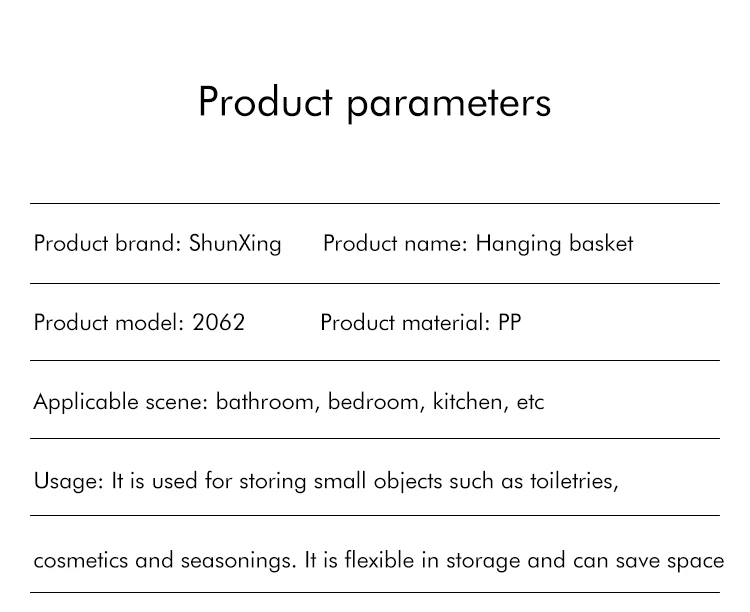 Product parameters

Product brand: ShunXing Product name: Hanging basket

Product model: 2062 Product material: PP

Applicable scene: bathroom, bedroom, kitchen, etc

Usage: It is used for storing small objects such as toiletries,

cosmetics and seasonings. It is flexible in storage and can save space